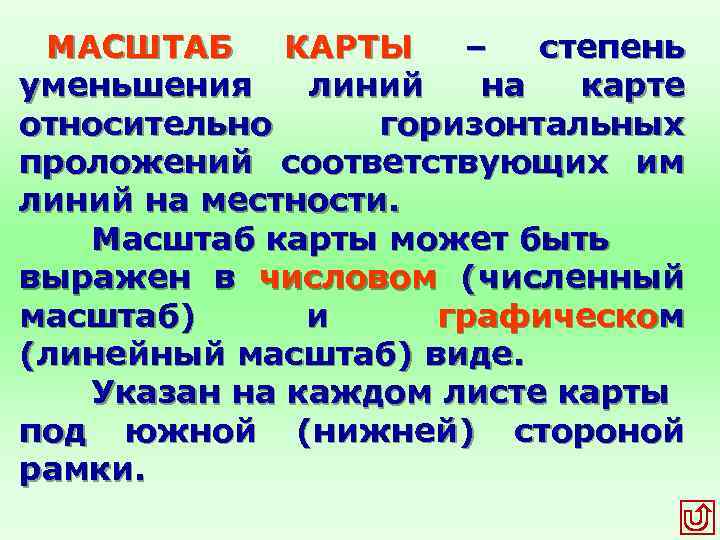 МАСШТАБ КАРТЫ – степень уменьшения линий на карте относительно горизонтальных проложений соответствующих им линий на местности.

Масштаб карты может быть выражен в числовом (численный масштаб) и графическом (линейный масштаб) виде.

Указан на каждом листе карты под южной (нижней) стороной рамки.